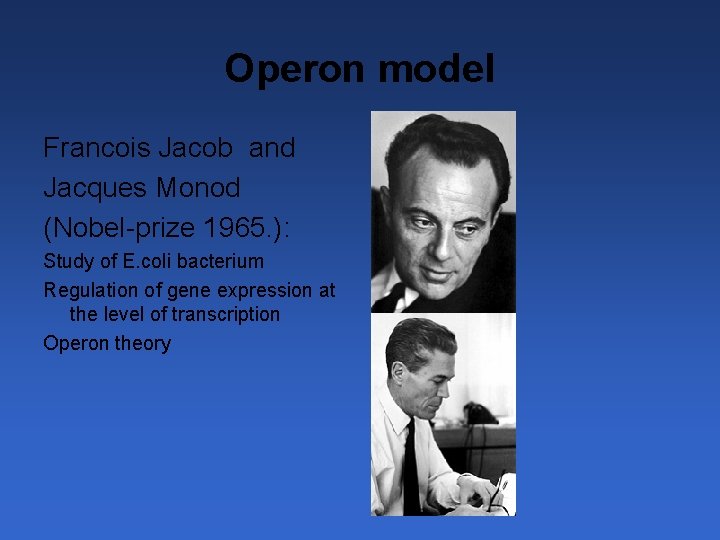 Operon model

Francois Jacob and Jacques Monod (Nobel-prize 1965.):

Study of E.coli bacterium

Regulation of gene expression at the level of transcription

Operon theory